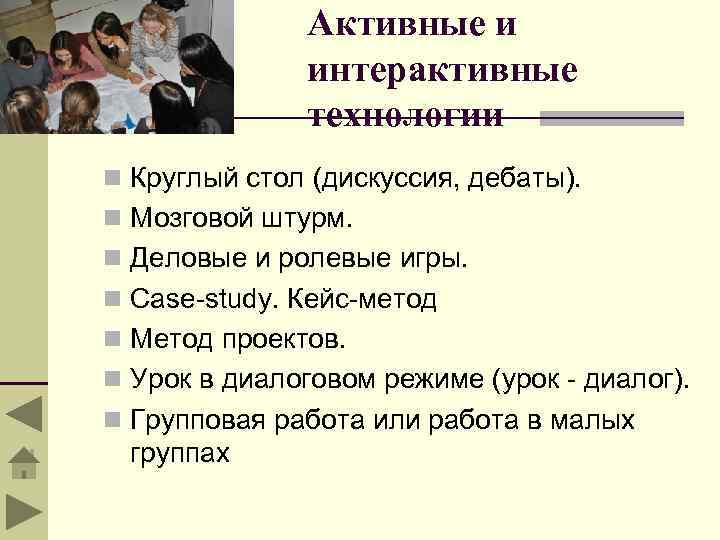 Активные и интерактивные технологии

Круглый стол (дискуссия, дебаты).
Мозговой штурм.
Деловые и ролевые игры.
Case-study. Кейс-метод
Метод проектов.
Урок в диалоговом режиме (урок - диалог).
Групповая работа или работа в малых группах